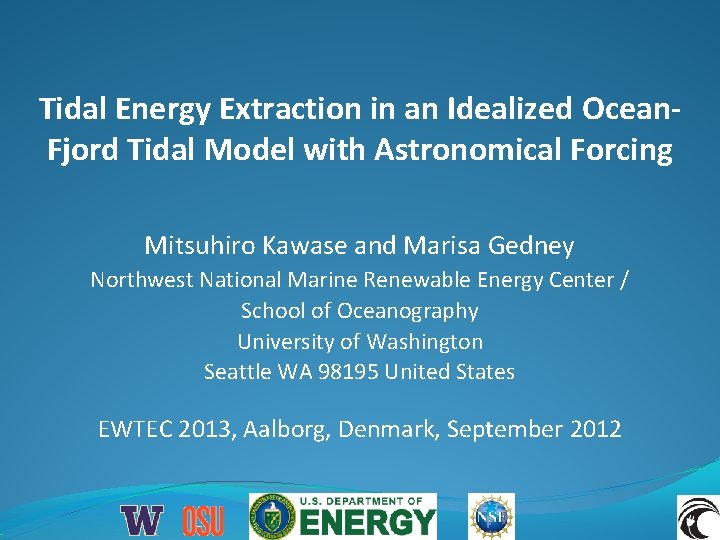 Tidal Energy Extraction in an Idealized Ocean-Fjord Tidal Model with Astronomical Forcing

Mitsuhiro Kawase and Marisa Gedney
Northwest National Marine Renewable Energy Center / School of Oceanography
University of Washington
Seattle WA 98195 United States

EWTEC 2013, Aalborg, Denmark, September 2012

W OSU U.S. DEPARTMENT OF ENERGY NSF